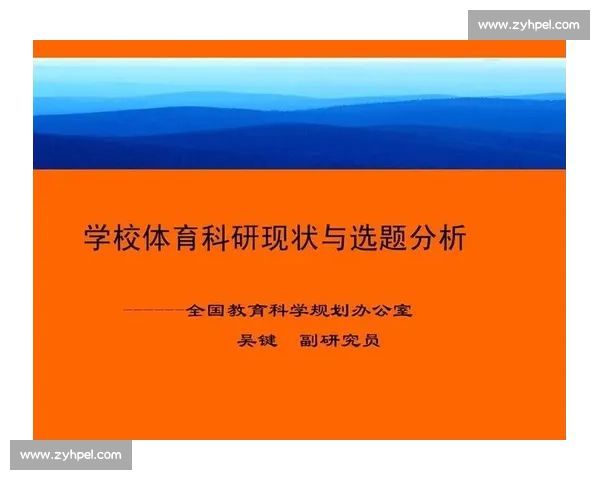 www.zyhpel.com

学校体育科研现状与选题分析

------全国教育科学规划办公室

吴键　副研究员

www.zyhpel.com